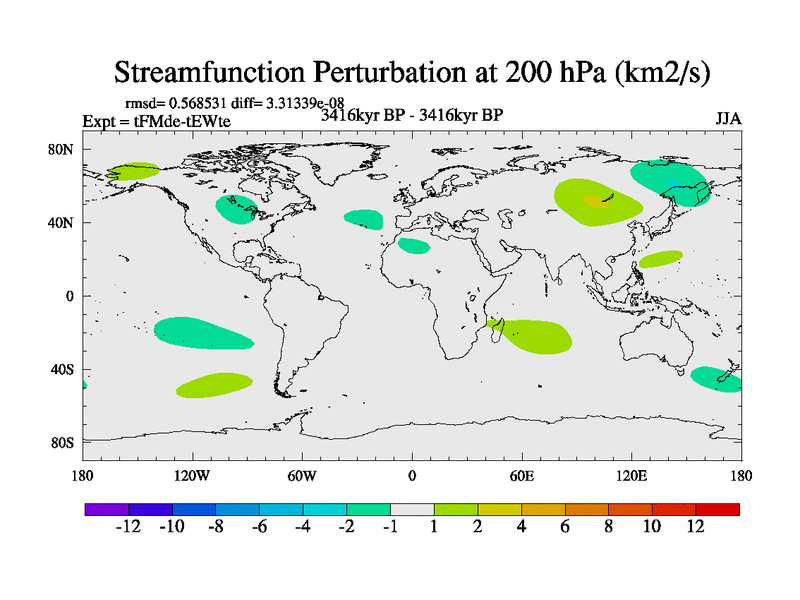 Streamfunction Perturbation at 200 hPa (km2/s)

rmsd= 0.568531 diff= 3.31339e-08

Expt = tFMde-tEWte

3416kyr BP - 3416kyr BP

JJA

80N
40N
0
40S
80S

180 120W 60W 0 60E 120E 180

-12 -10 -8 -6 -4 -2 -1 1 2 4 6 8 10 12